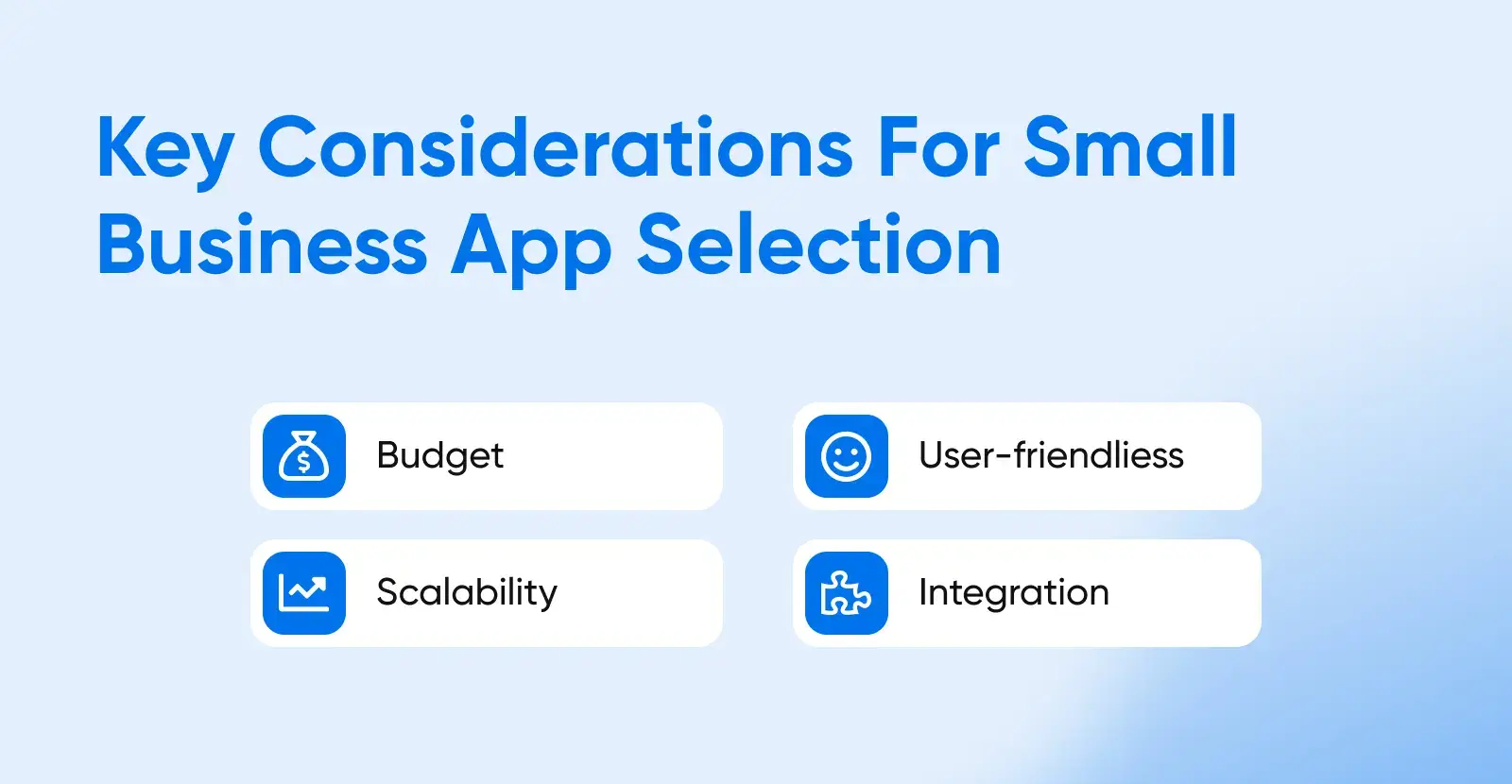 Key Considerations For Small Business App Selection

Budget

User-friendliess

Scalability

Integration